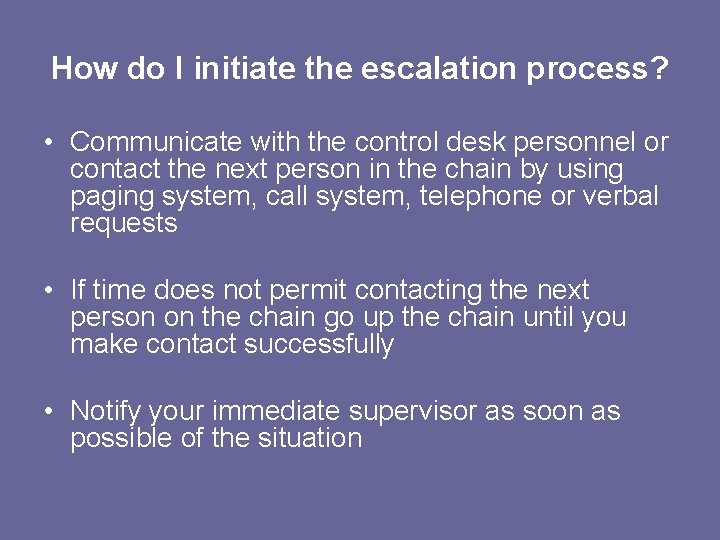 How do I initiate the escalation process?

• Communicate with the control desk personnel or contact the next person in the chain by using paging system, call system, telephone or verbal requests

• If time does not permit contacting the next person on the chain go up the chain until you make contact successfully

• Notify your immediate supervisor as soon as possible of the situation